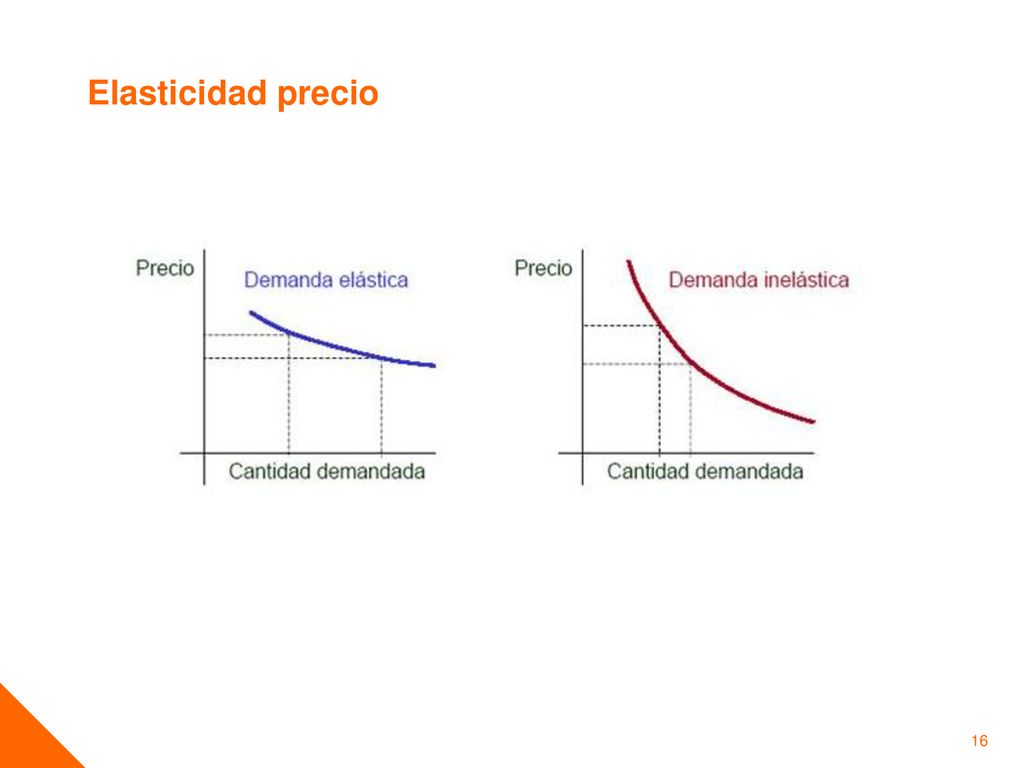 Elasticidad precio

Precio

Demanda elástica

Cantidad demandada

Precio

Demanda inelástica

Cantidad demandada

16